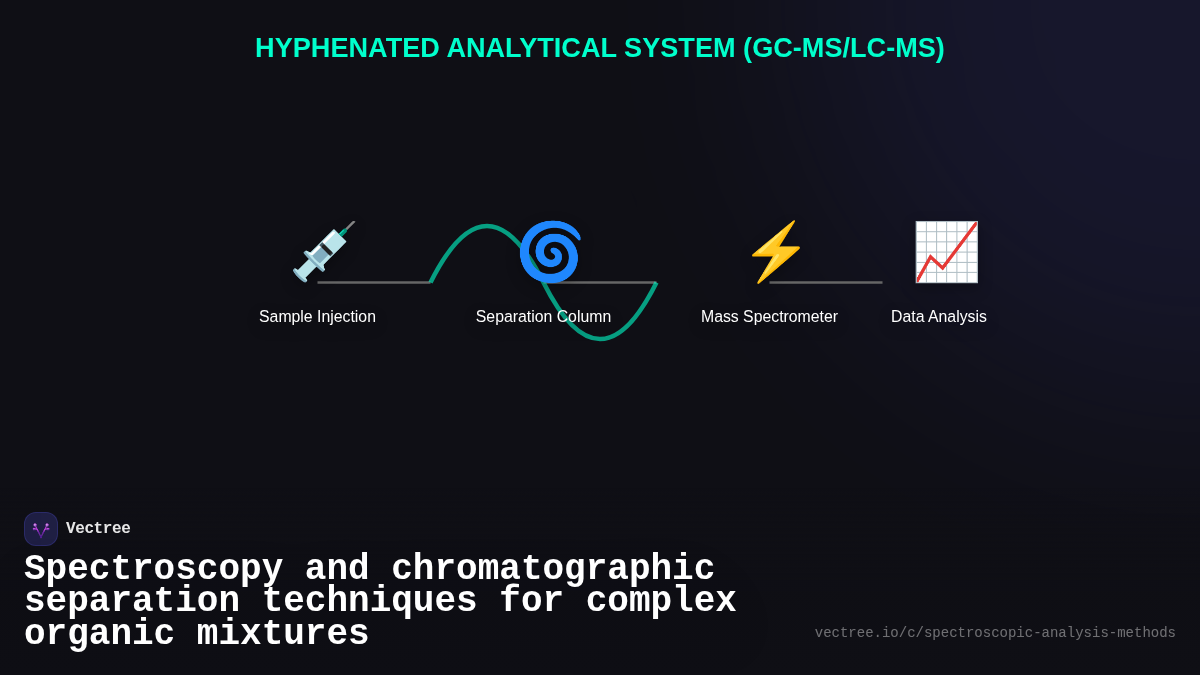 HYPHENATED ANALYTICAL SYSTEM (GC-MS/LC-MS)

Sample Injection

Separation Column

Mass Spectrometer

Data Analysis

Vectree

Spectroscopy and chromatographic separation techniques for complex organic mixtures

vectree.io/c/spectroscopic-analysis-methods